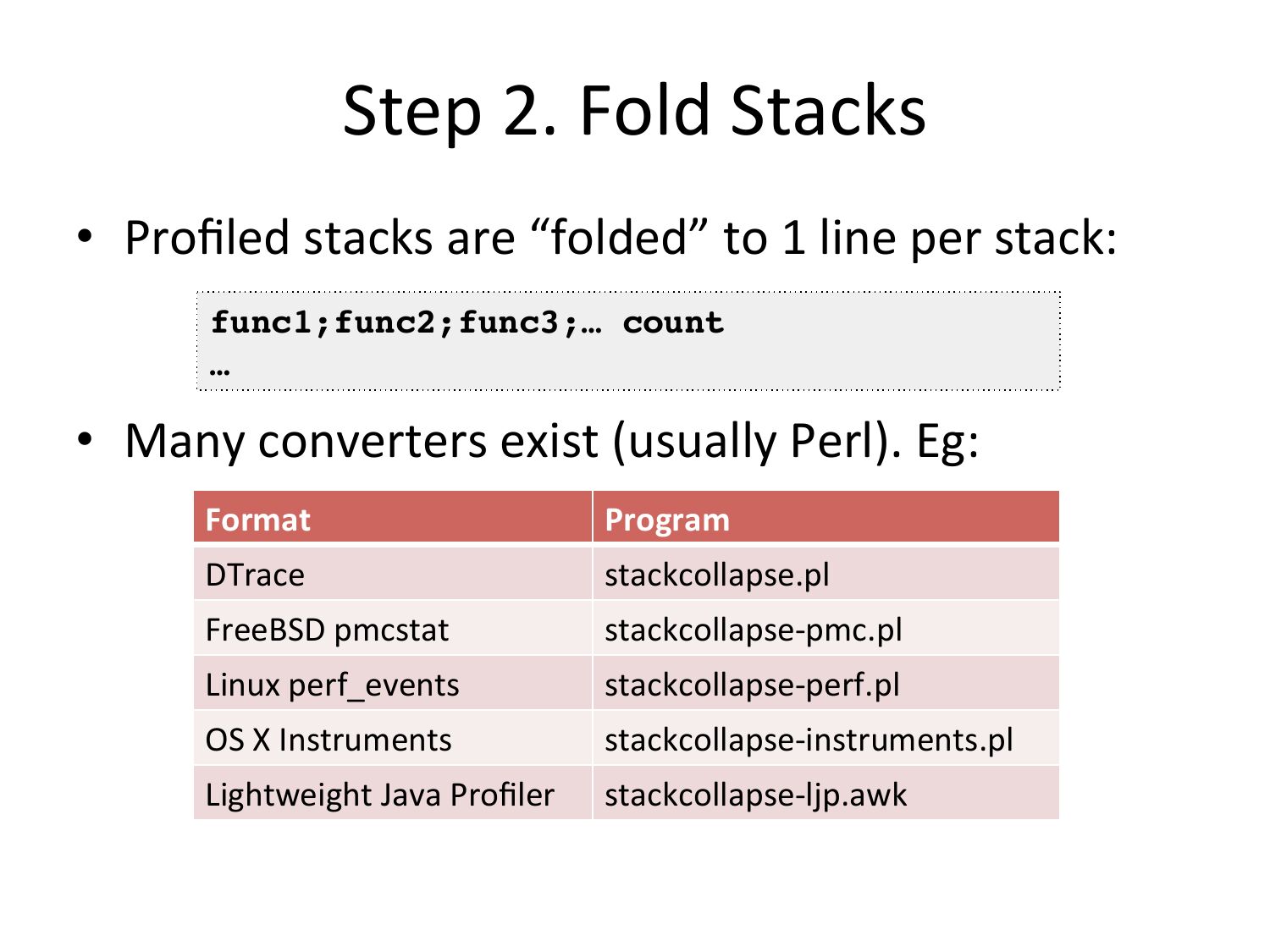 Step 2. Fold Stacks

• Profiled stacks are “folded” to 1 line per stack:

func1;func2;func3;… count
…

• Many converters exist (usually Perl). Eg:

| Format | Program |
|---|---|
| DTrace | stackcollapse.pl |
| FreeBSD pmcstat | stackcollapse-pmc.pl |
| Linux perf_events | stackcollapse-perf.pl |
| OS X Instruments | stackcollapse-instruments.pl |
| Lightweight Java Profiler | stackcollapse-ljp.awk |